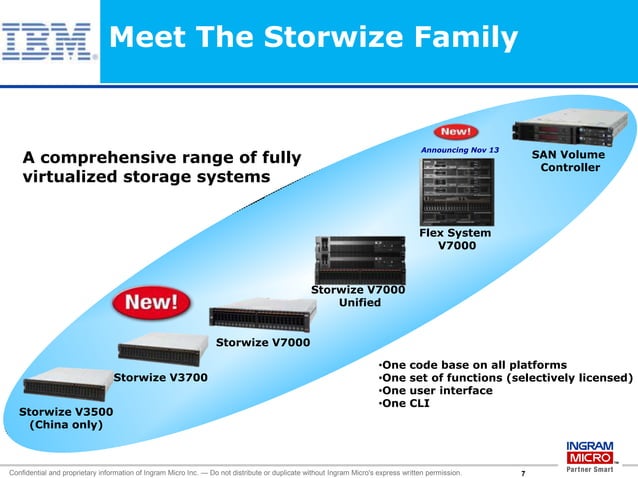 IBM

Meet The Storwize Family

A comprehensive range of fully virtualized storage systems

New!

Announcing Nov 13

SAN Volume Controller

Flex System V7000

Storwize V7000 Unified

New!

Storwize V7000

Storwize V3700

Storwize V3500 (China only)

•One code base on all platforms
•One set of functions (selectively licensed)
•One user interface
•One CLI

INGRAM MICRO
Partner Smart

Confidential and proprietary information of Ingram Micro Inc. — Do not distribute or duplicate without Ingram Micro's express written permission.

7